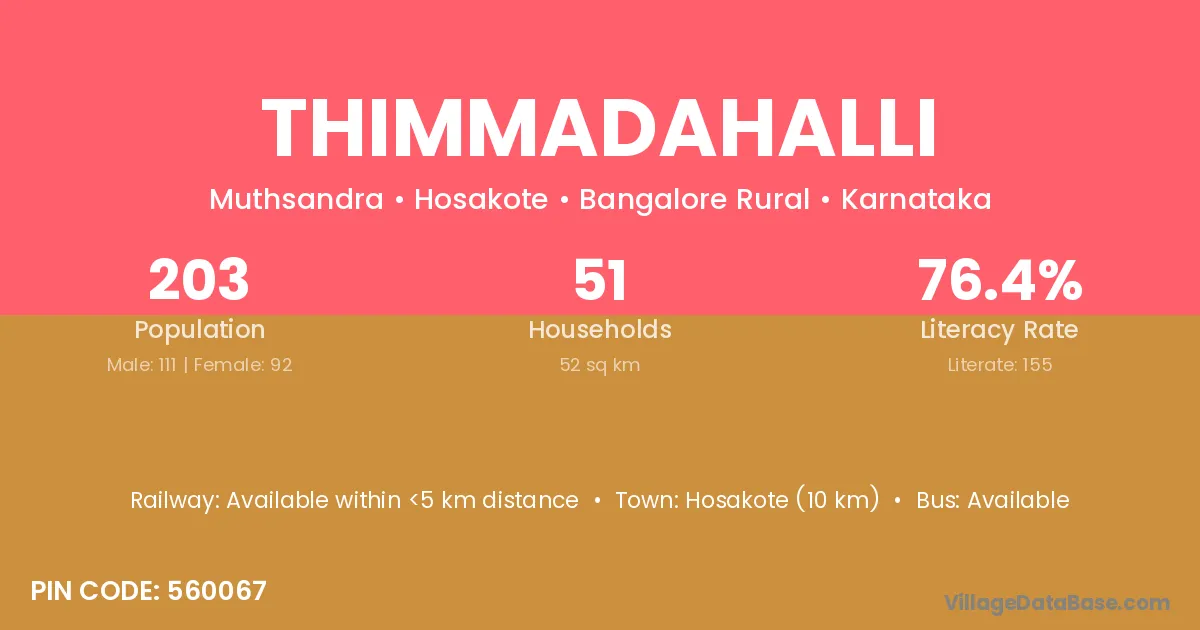 THIMMADAHALLI

Muthsandra • Hosakote • Bangalore Rural • Karnataka

203
Population
Male: 111 | Female: 92

51
Households
52 sq km

76.4%
Literacy Rate
Literate: 155

Railway: Available within <5 km distance • Town: Hosakote (10 km) • Bus: Available

PIN CODE: 560067

VillageDataBase.com